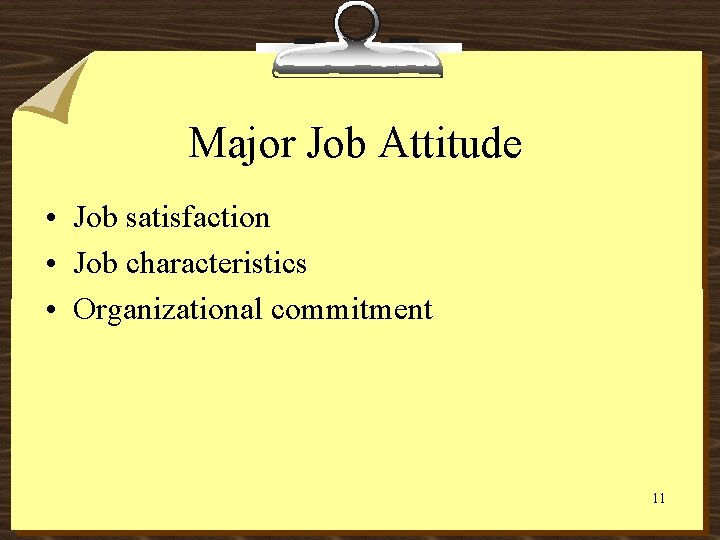 Major Job Attitude

• Job satisfaction
• Job characteristics
• Organizational commitment

11